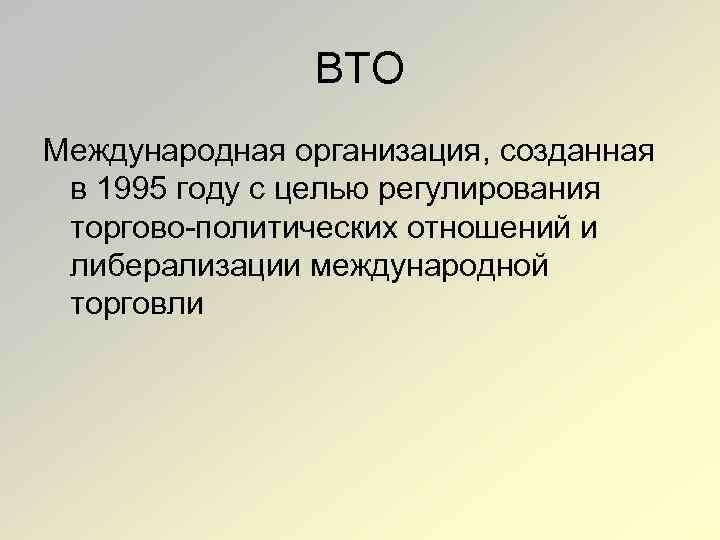 ВТО

Международная организация, созданная в 1995 году с целью регулирования торгово-политических отношений и либерализации международной торговли